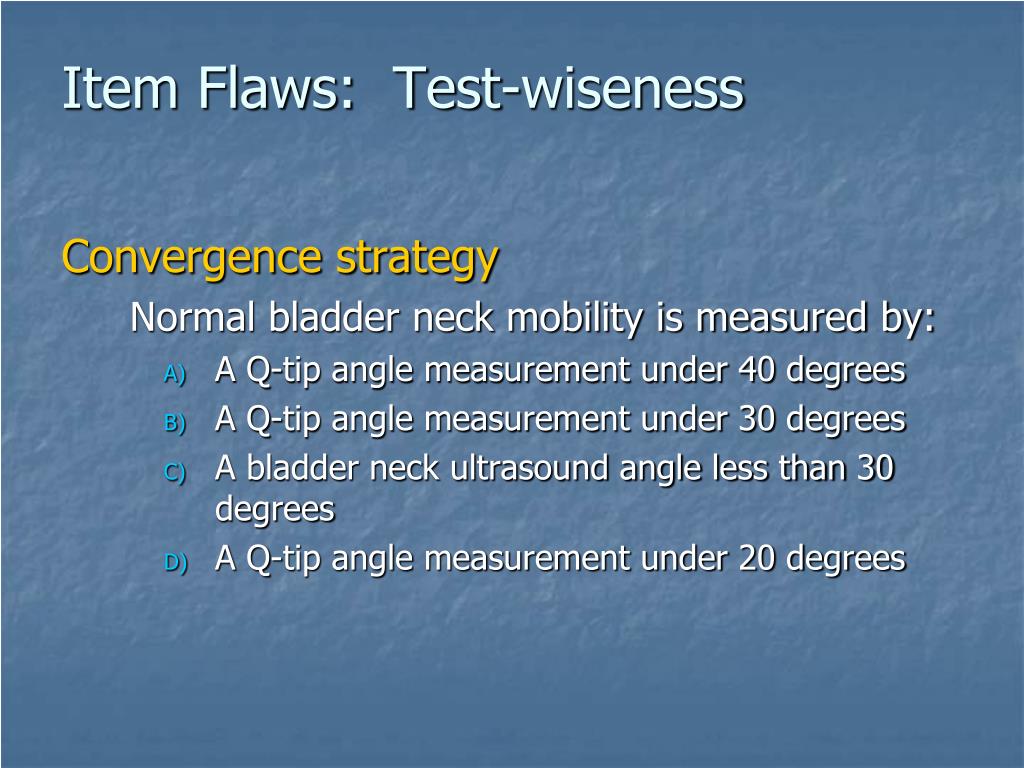 Item Flaws:  Test-wiseness

Convergence strategy

Normal bladder neck mobility is measured by:

A) A Q-tip angle measurement under 40 degrees
B) A Q-tip angle measurement under 30 degrees
C) A bladder neck ultrasound angle less than 30 degrees
D) A Q-tip angle measurement under 20 degrees